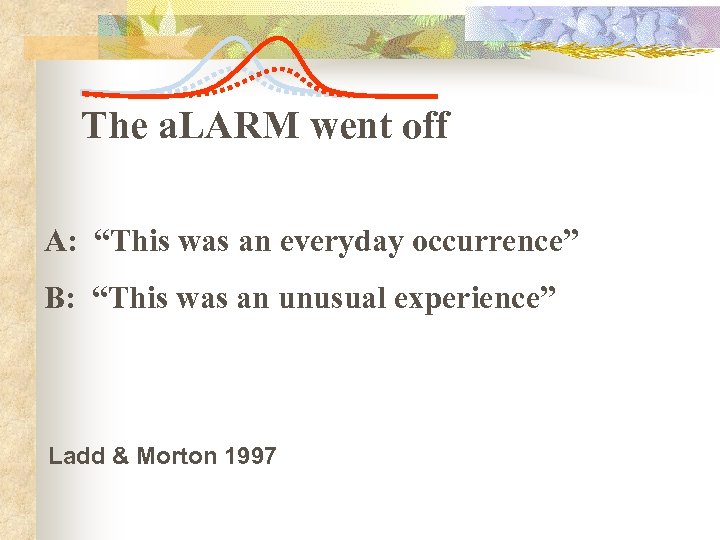 The aLARM went off

A: “This was an everyday occurrence”

B: “This was an unusual experience”

Ladd & Morton 1997